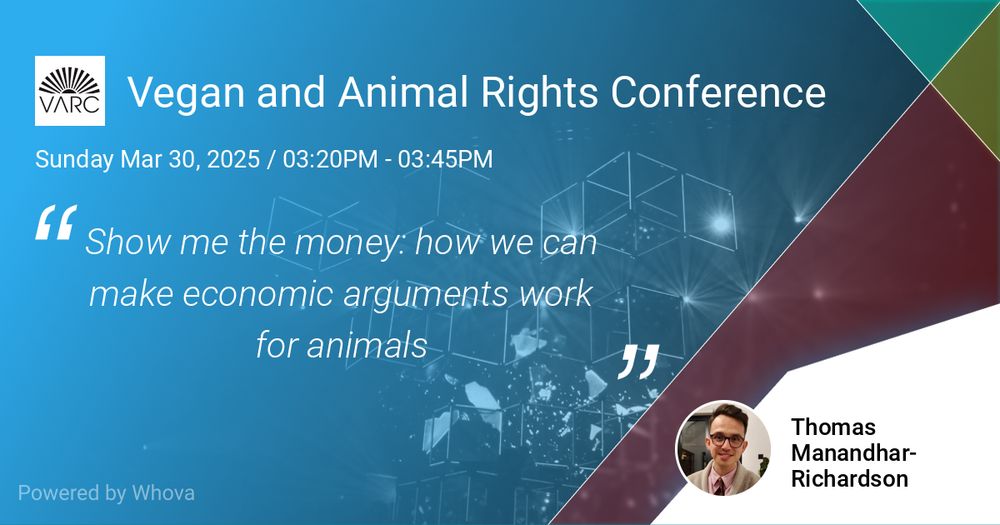 VARC

Vegan and Animal Rights Conference

Sunday Mar 30, 2025 / 03:20PM - 03:45PM

“ Show me the money: how we can make economic arguments work for animals ”

Thomas Manandhar-Richardson

Powered by Whova